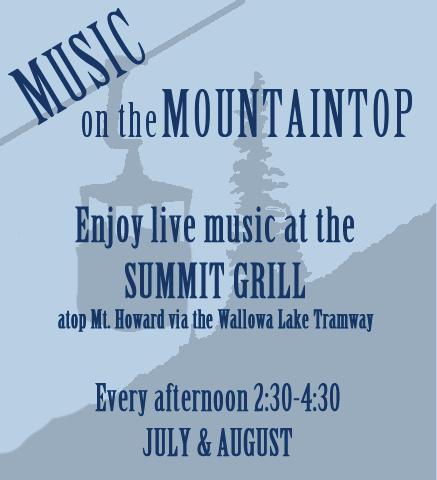 MUSIC on the MOUNTAINTOP

Enjoy live music at the SUMMIT GRILL
atop Mt. Howard via the Wallowa Lake Tramway

Every afternoon 2:30-4:30
JULY & AUGUST